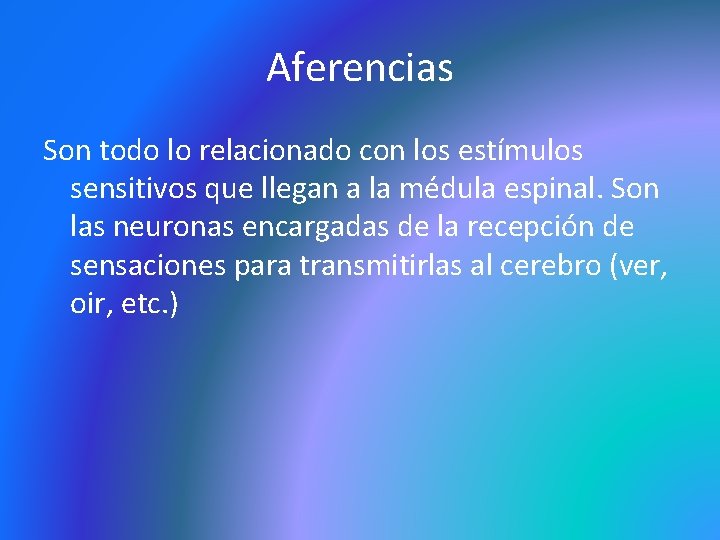 Aferencias

Son todo lo relacionado con los estímulos sensitivos que llegan a la médula espinal. Son las neuronas encargadas de la recepción de sensaciones para transmitirlas al cerebro (ver, oir, etc.)